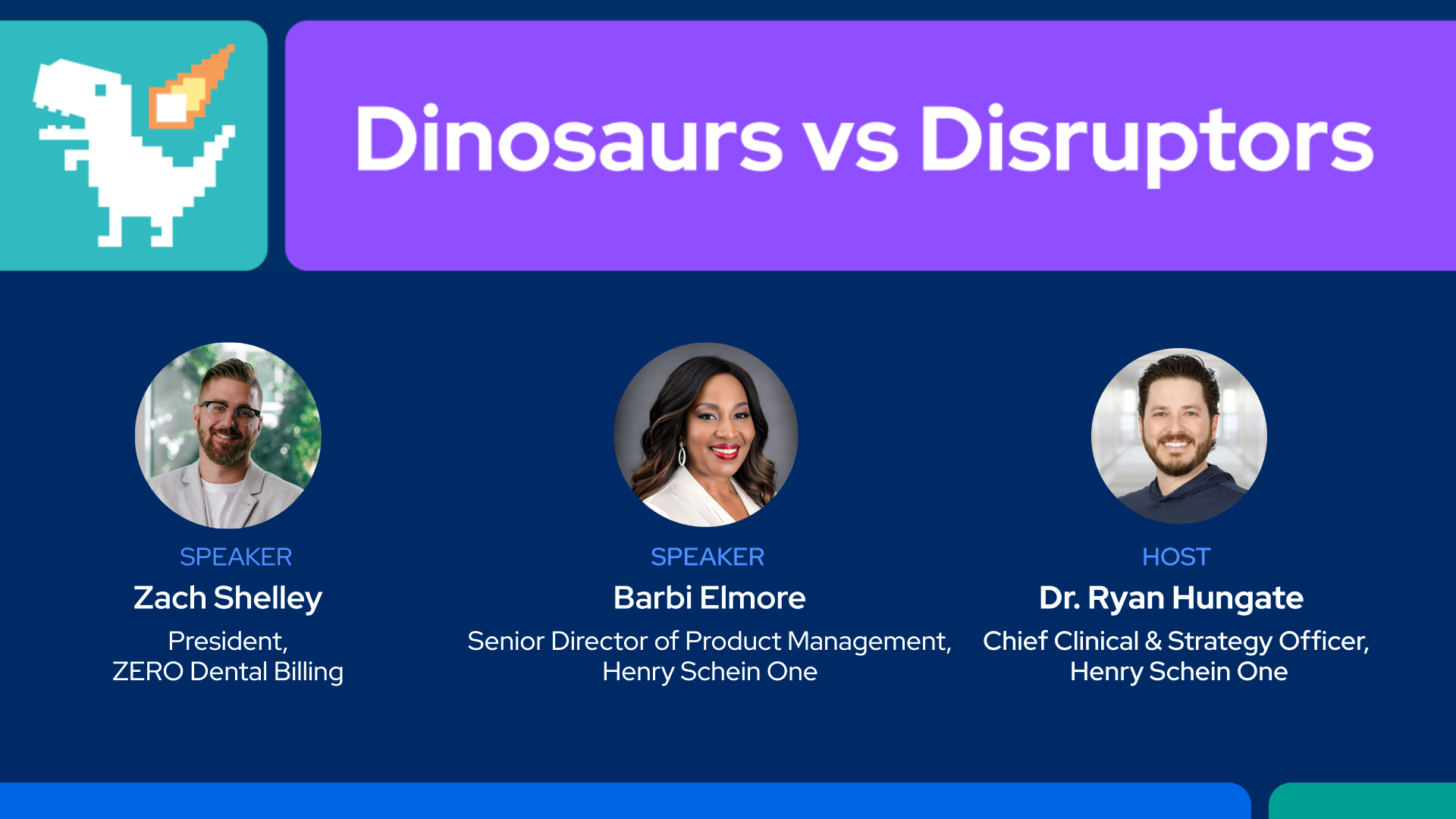 Dinosaurs vs Disruptors

SPEAKER
Zach Shelley
President,
ZERO Dental Billing

SPEAKER
Barbi Elmore
Senior Director of Product Management,
Henry Schein One

HOST
Dr. Ryan Hungate
Chief Clinical & Strategy Officer,
Henry Schein One